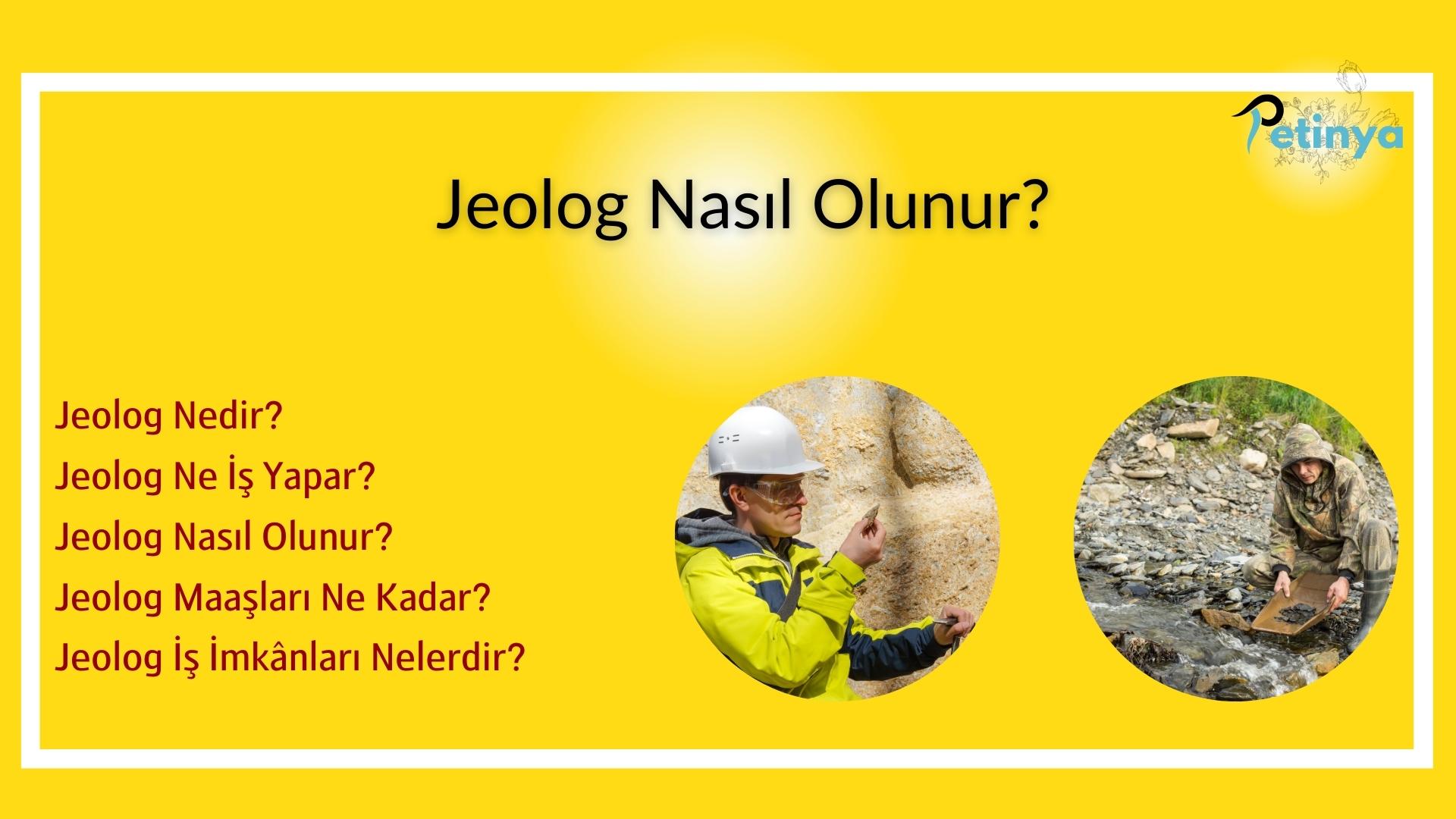 Petinya

Jeolog Nasıl Olunur?

Jeolog Nedir?
Jeolog Ne İş Yapar?
Jeolog Nasıl Olunur?
Jeolog Maaşları Ne Kadar?
Jeolog İş İmkânları Nelerdir?